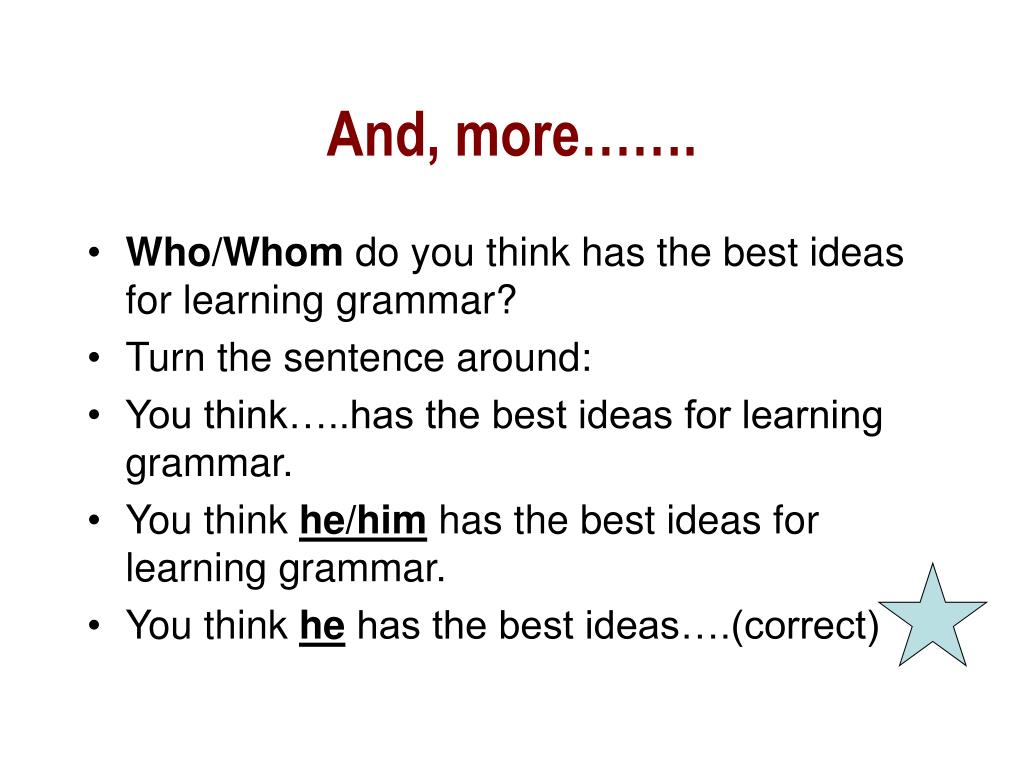 And, more…….

• Who/Whom do you think has the best ideas for learning grammar?
• Turn the sentence around:
• You think…..has the best ideas for learning grammar.
• You think he/him has the best ideas for learning grammar.
• You think he has the best ideas….(correct)